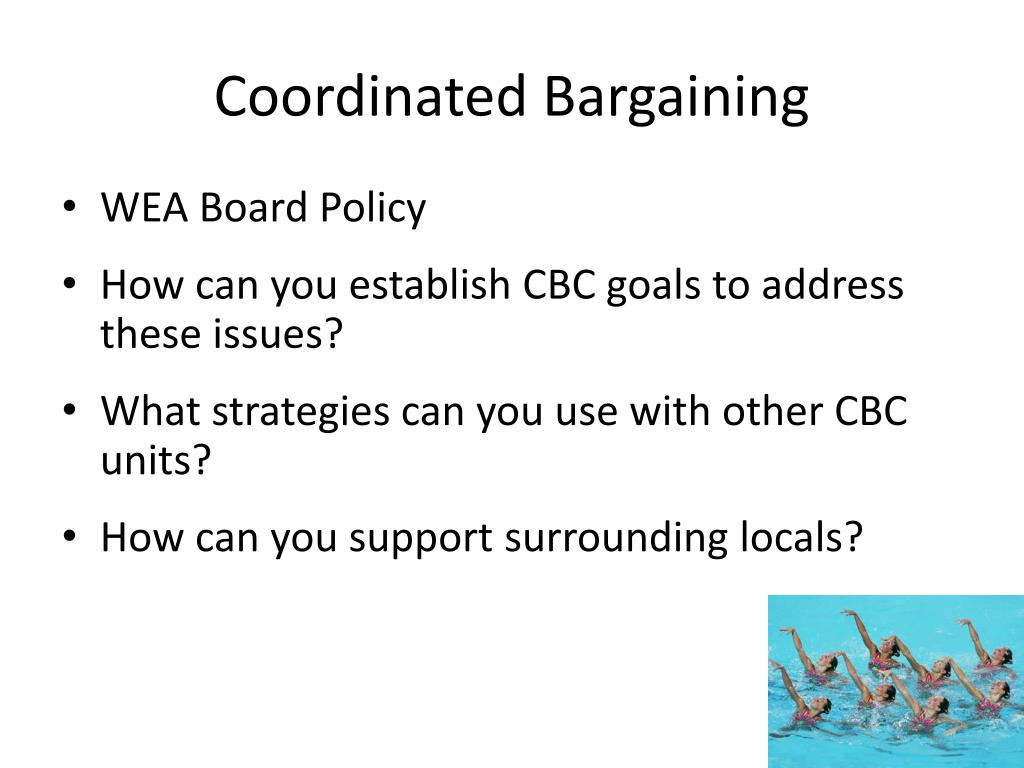 Coordinated Bargaining

• WEA Board Policy

• How can you establish CBC goals to address these issues?

• What strategies can you use with other CBC units?

• How can you support surrounding locals?